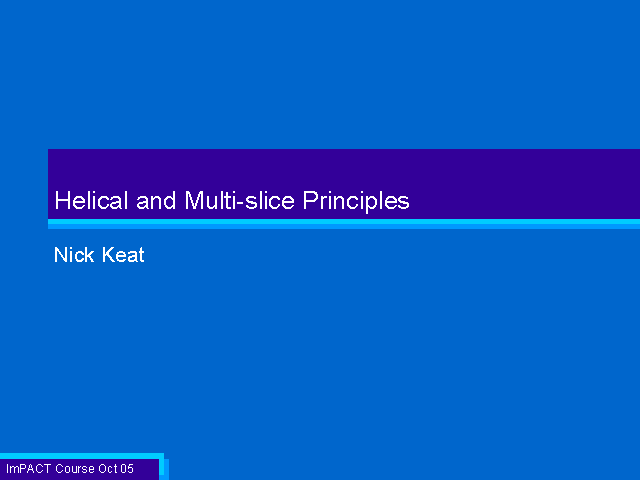 Helical and Multi-slice Principles

Nick Keat

ImPACT Course Oct 05